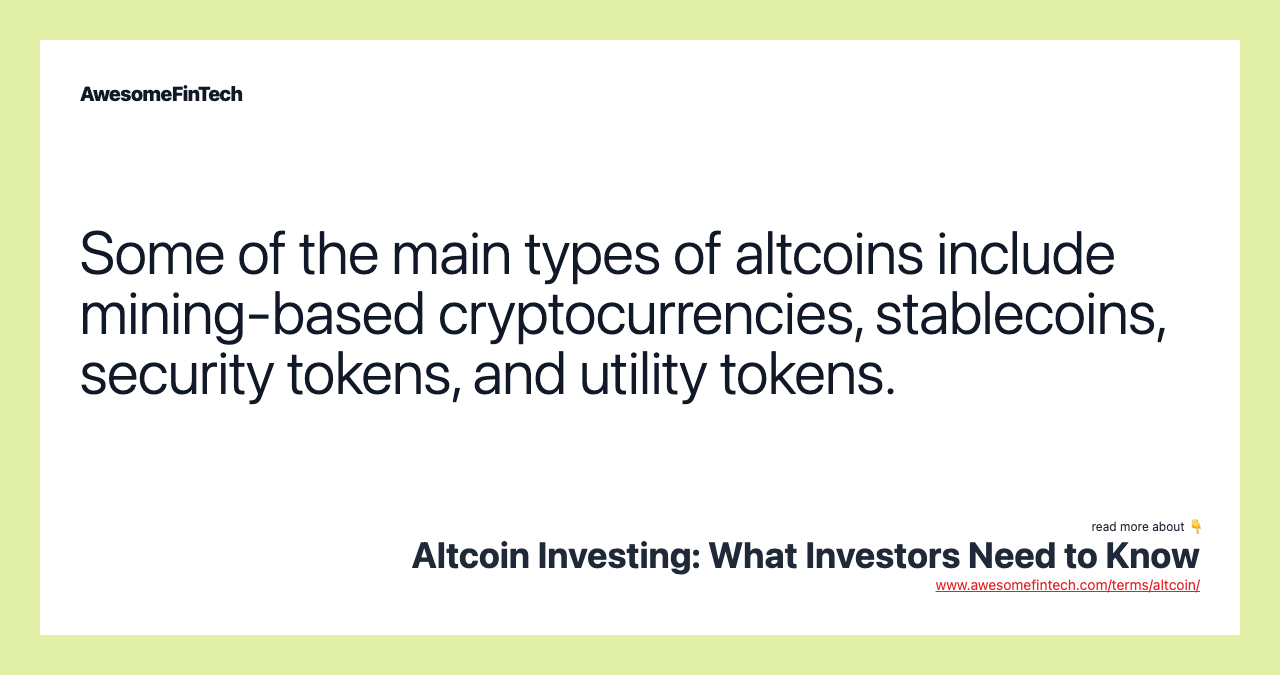 AwesomeFinTech

Some of the main types of altcoins include mining-based cryptocurrencies, stablecoins, security tokens, and utility tokens.

read more about 👇

Altcoin Investing: What Investors Need to Know

www.awesomefintech.com/terms/altcoin/